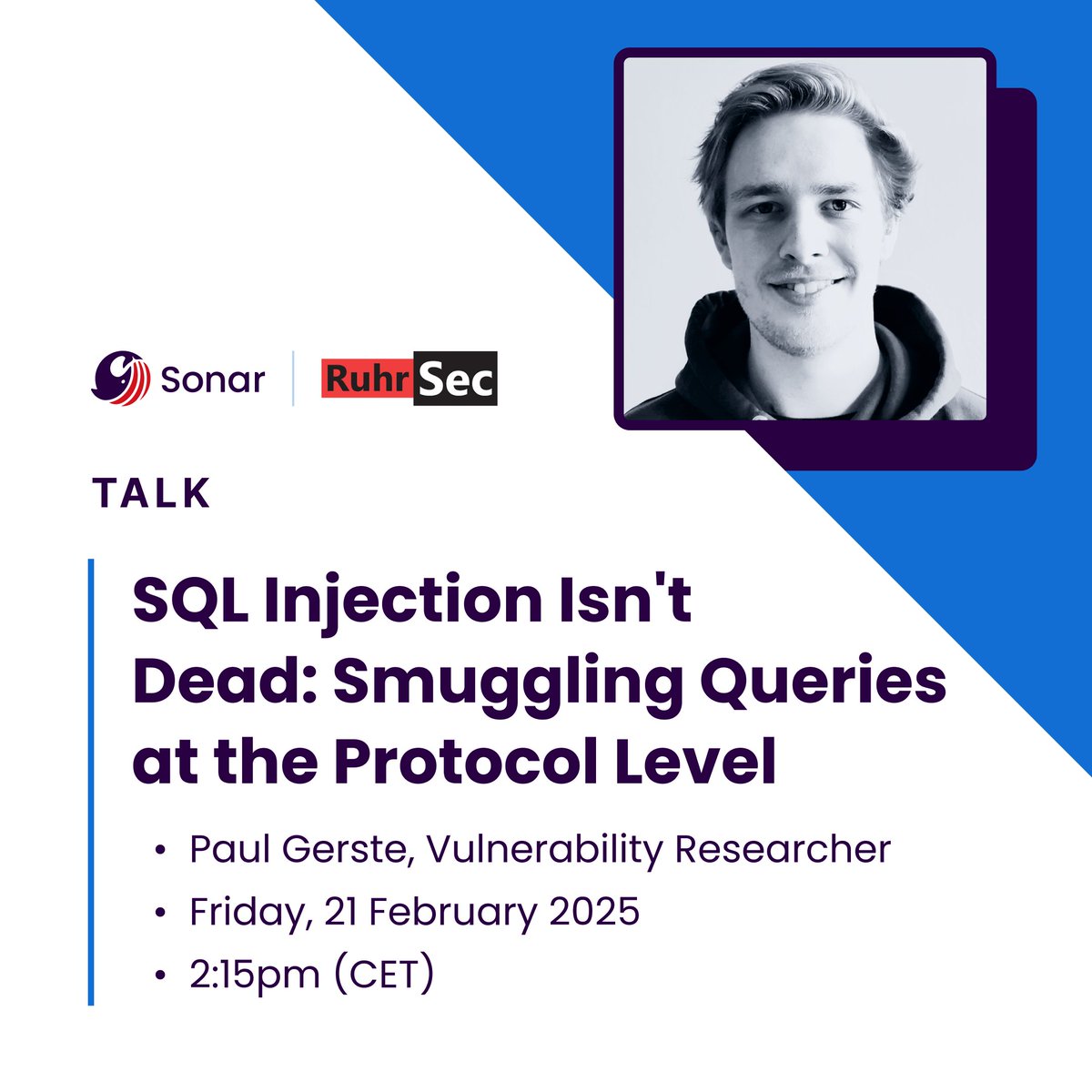 Sonar RuhrSec

TALK

SQL Injection Isn't Dead: Smuggling Queries at the Protocol Level

• Paul Gerste, Vulnerability Researcher
• Friday, 21 February 2025
• 2:15pm (CET)